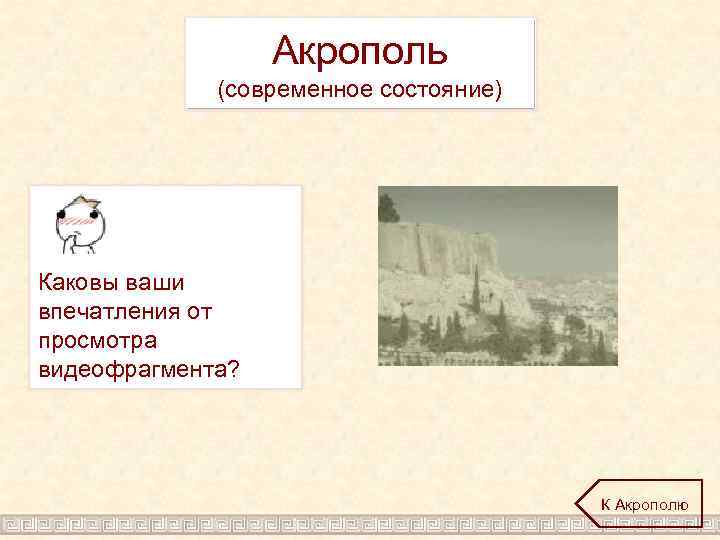 Акрополь
(современное состояние)

Каковы ваши впечатления от просмотра видеофрагмента?

К Акрополю